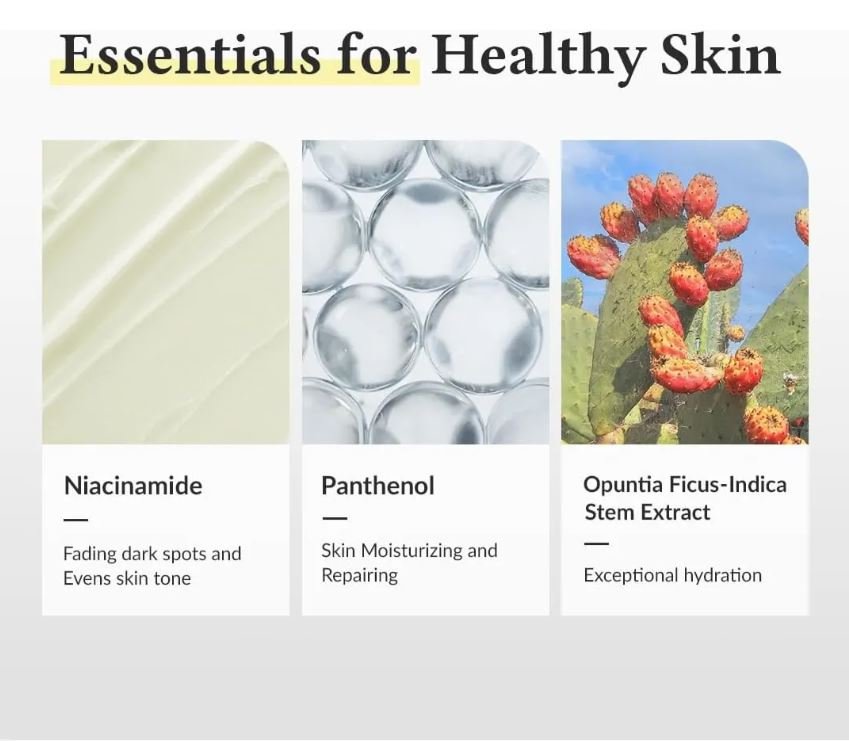 Essentials for Healthy Skin

Niacinamide

—

Fading dark spots and Evens skin tone

Panthenol

—

Skin Moisturizing and Repairing

Opuntia Ficus-Indica Stem Extract

—

Exceptional hydration